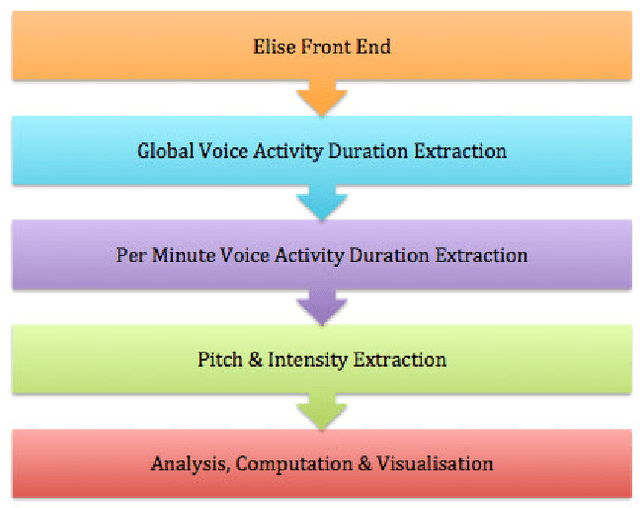 Elise Front End

Global Voice Activity Duration Extraction

Per Minute Voice Activity Duration Extraction

Pitch & Intensity Extraction

Analysis, Computation & Visualisation